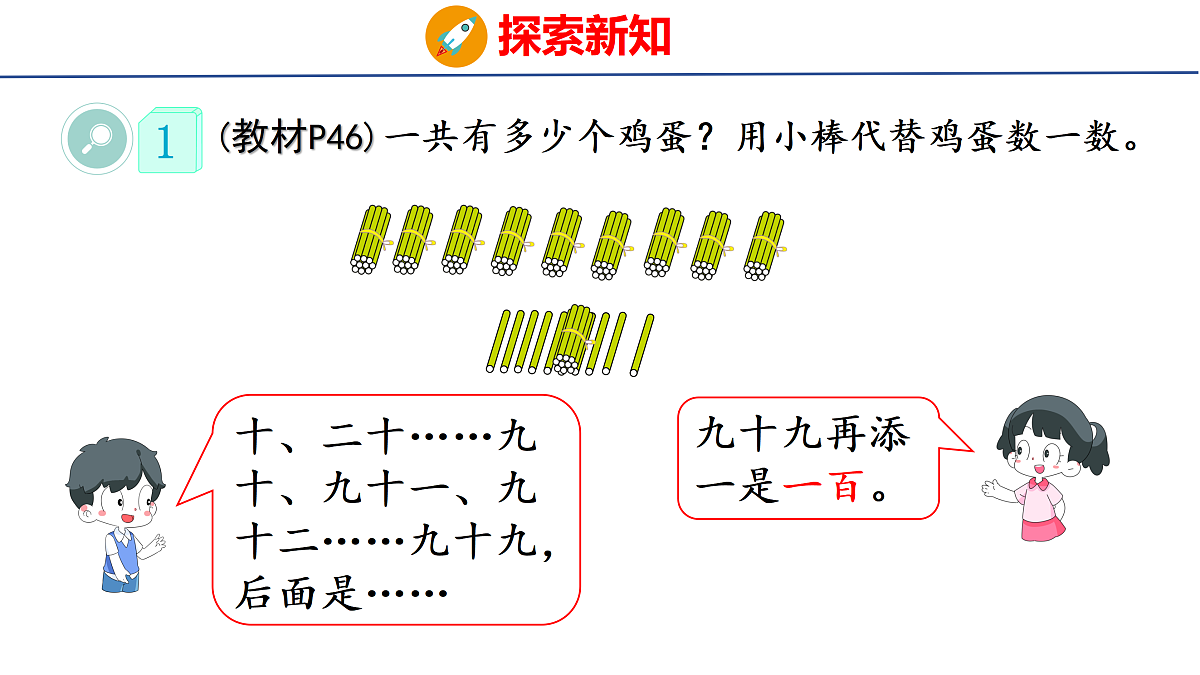 探索新知

1 (教材P46) 一共有多少个鸡蛋？用小棒代替鸡蛋数一数。

十、二十……九十、九十一、九十二……九十九，后面是……

九十九再添一是一百。